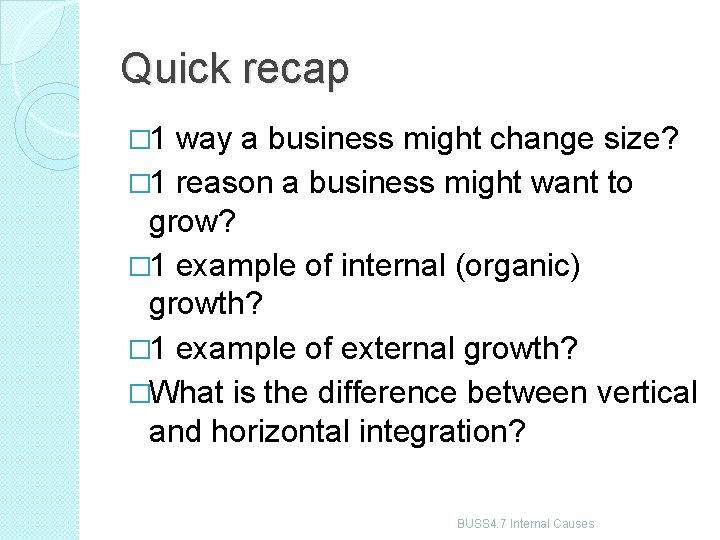 Quick recap

□1 way a business might change size?

□1 reason a business might want to grow?

□1 example of internal (organic) growth?

□1 example of external growth?

□What is the difference between vertical and horizontal integration?

BUSS4.7 Internal Causes